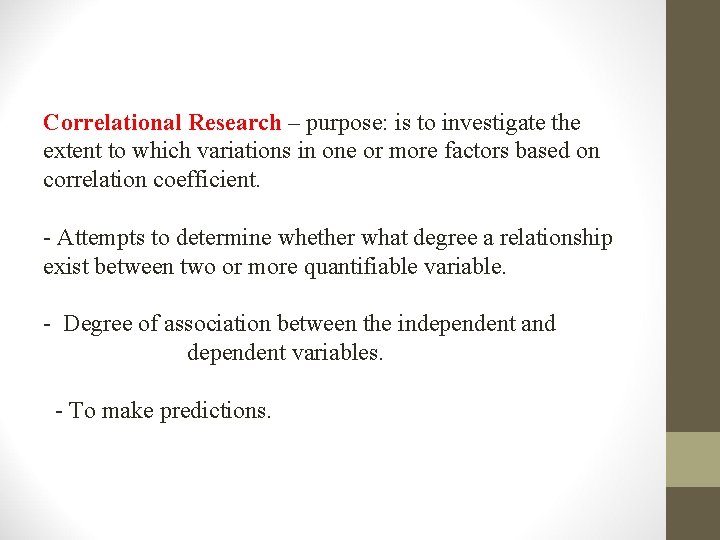 Correlational Research – purpose: is to investigate the extent to which variations in one or more factors based on correlation coefficient.

- Attempts to determine whether what degree a relationship exist between two or more quantifiable variable.

- Degree of association between the independent and dependent variables.

- To make predictions.